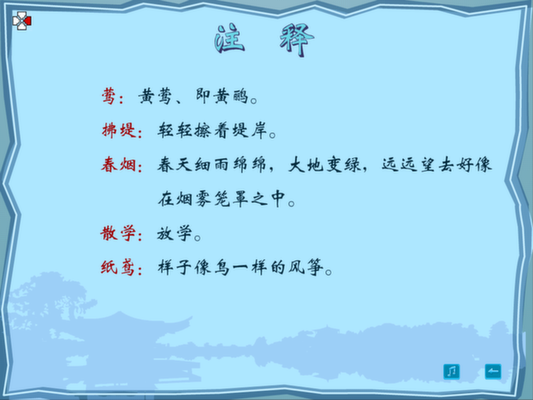 注 释

莺：黄莺、即黄鹂。

拂堤：轻轻擦着堤岸。

春烟：春天细雨绵绵，大地变绿，远远望去好像在烟雾笼罩之中。

散学：放学。

纸鸢：样子像鸟一样的风筝。